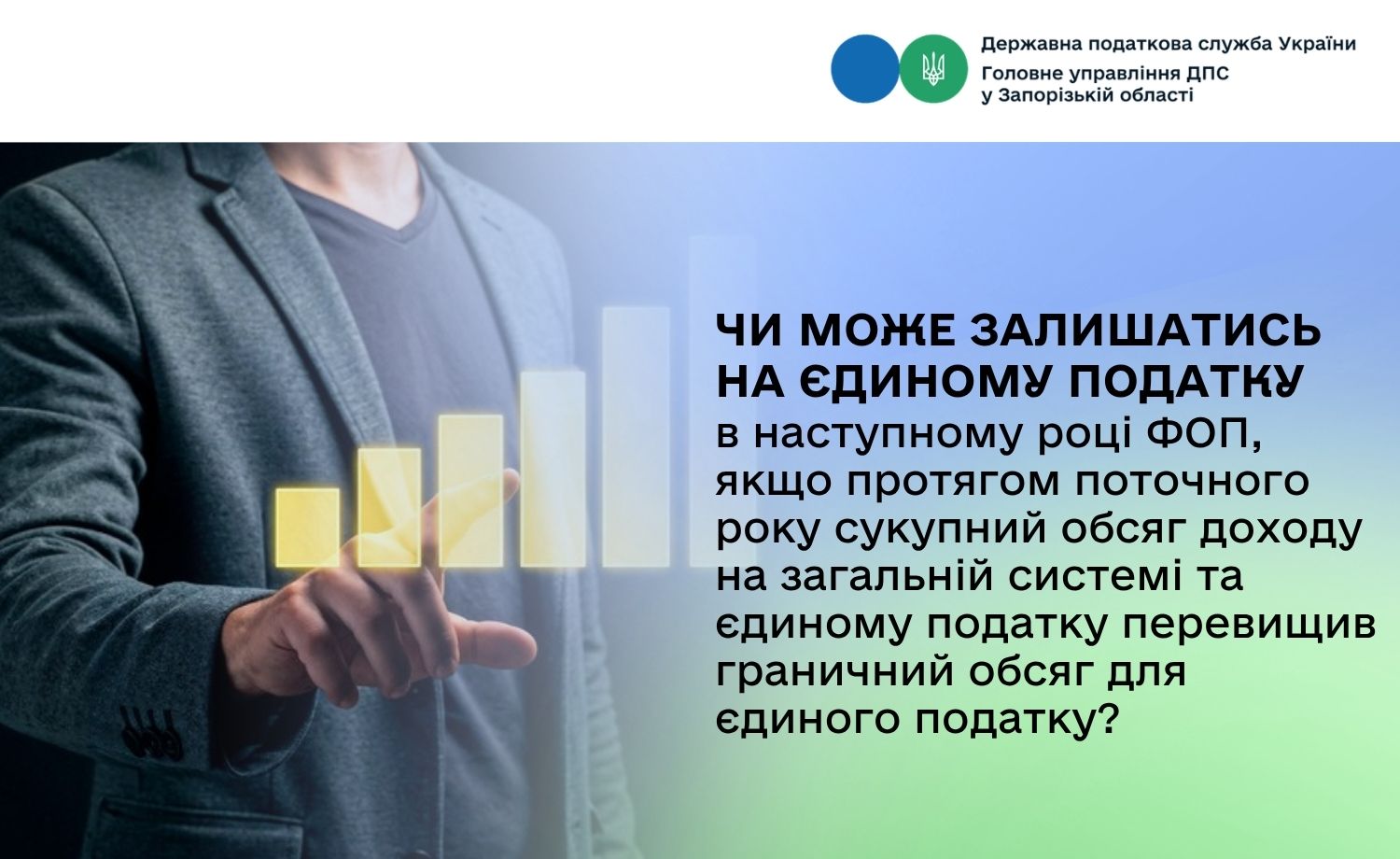 Державна податкова служба України
Головне управління ДПС
у Запорізькій області

ЧИ МОЖЕ ЗАЛИШАТИСЬ НА ЄДИНОМУ ПОДАТКУ в наступному році ФОП, якщо протягом поточного року сукупний обсяг доходу на загальній системі та єдиному податку перевищив граничний обсяг для єдиного податку?